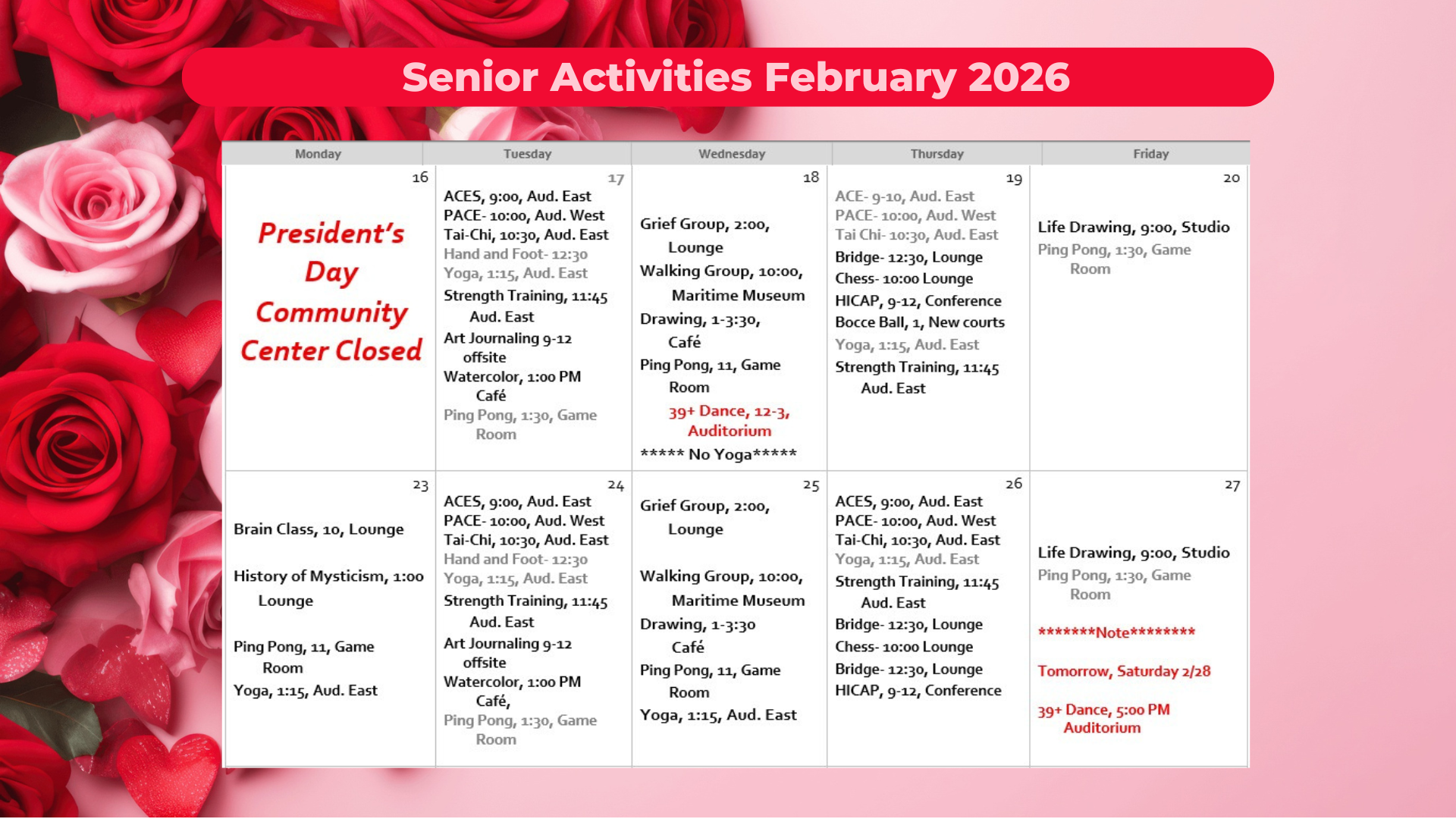 Senior Activities February 2026

| Monday | Tuesday | Wednesday | Thursday | Friday |
|---|---|---|---|---|
| 16 President's Day Community Center Closed | 17 ACES, 9:00, Aud. East PACE- 10:00, Aud. West Tai-Chi, 10:30, Aud. East Hand and Foot- 12:30 Yoga, 1:15, Aud. East Strength Training, 11:45 Aud. East Art Journaling 9-12 offsite Watercolor, 1:00 PM Café Ping Pong, 1:30, Game Room | 18 Grief Group, 2:00, Lounge Walking Group, 10:00, Maritime Museum Drawing, 1-3:30, Café Ping Pong, 11, Game Room 39+ Dance, 12-3, Auditorium ***** No Yoga***** | 19 ACE- 9-10, Aud. East PACE- 10:00, Aud. West Tai Chi- 10:30, Aud. East Bridge- 12:30, Lounge Chess- 10:00 Lounge HICAP, 9-12, Conference Bocce Ball, 1, New courts Yoga, 1:15, Aud. East Strength Training, 11:45 Aud. East | 20 Life Drawing, 9:00, Studio Ping Pong, 1:30, Game Room |
| 23 Brain Class, 10, Lounge History of Mysticism, 1:00 Lounge Ping Pong, 11, Game Room Yoga, 1:15, Aud. East | 24 ACES, 9:00, Aud. East PACE- 10:00, Aud. West Tai-Chi, 10:30, Aud. East Hand and Foot- 12:30 Yoga, 1:15, Aud. East Strength Training, 11:45 Aud. East Art Journaling 9-12 offsite Watercolor, 1:00 PM Café, Ping Pong, 1:30, Game Room | 25 Grief Group, 2:00, Lounge Walking Group, 10:00, Maritime Museum Drawing, 1-3:30 Café Ping Pong, 11, Game Room Yoga, 1:15, Aud. East | 26 ACES, 9:00, Aud. East PACE- 10:00, Aud. West Tai-Chi, 10:30, Aud. East Yoga, 1:15, Aud. East Strength Training, 11:45 Aud. East Bridge- 12:30, Lounge Chess- 10:00 Lounge Bridge- 12:30, Lounge HICAP, 9-12, Conference | 27 Life Drawing, 9:00, Studio Ping Pong, 1:30, Game Room *******Note******** Tomorrow, Saturday 2/28 39+ Dance, 5:00 PM Auditorium |